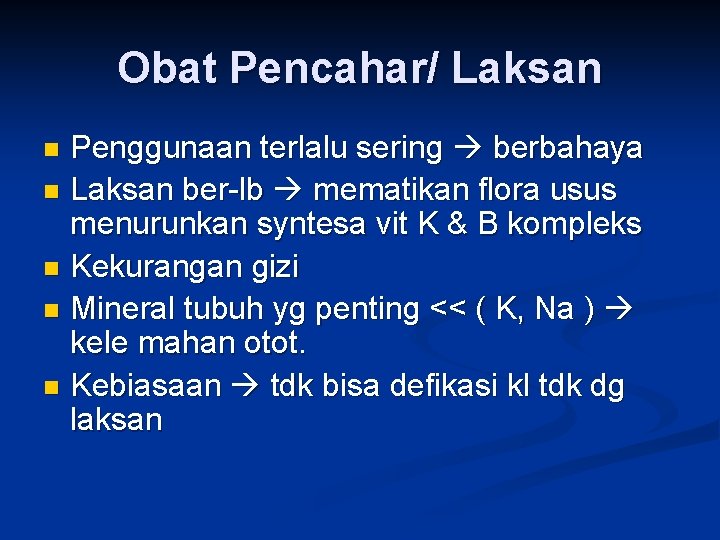 Obat Pencahar/ Laksan

- Penggunaan terlalu sering → berbahaya
- Laksan ber-lb → mematikan flora usus menurunkan syntesa vit K & B kompleks
- Kekurangan gizi
- Mineral tubuh yg penting << ( K, Na ) → kele mahan otot.
- Kebiasaan → tdk bisa defikasi kl tdk dg laksan